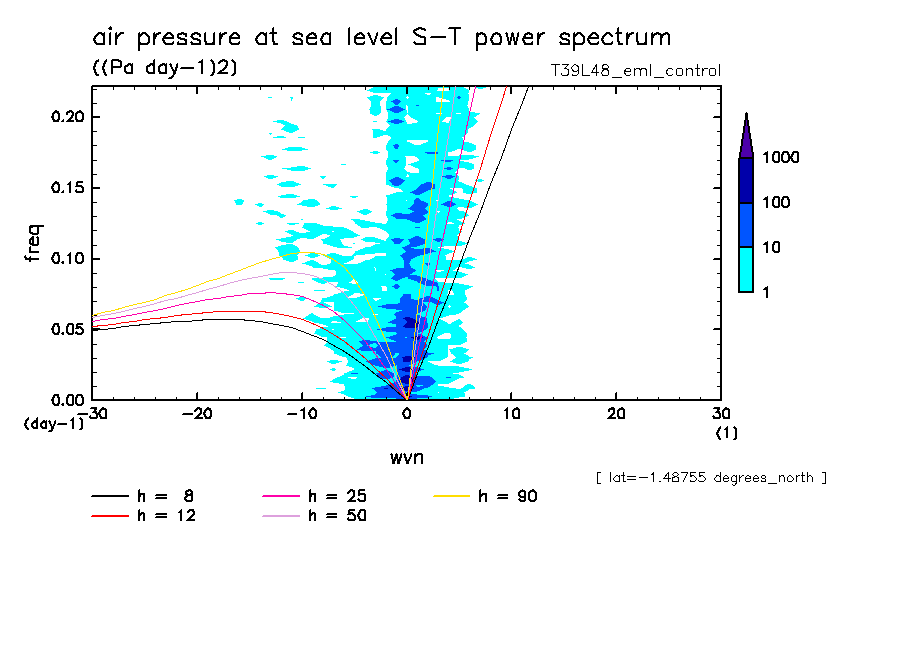 air pressure at sea level S-T power spectrum
((Pa day-1)2)
T39L48_eml_control

freq
0.20
0.15
0.10
0.05
0.00
(day-1)
-30
-20
-10
0
10
20
30
(1)
wvn

1000
100
10
1

[ lat=-1.48755 degrees_north ]

h = 8
h = 12
h = 25
h = 50
h = 90